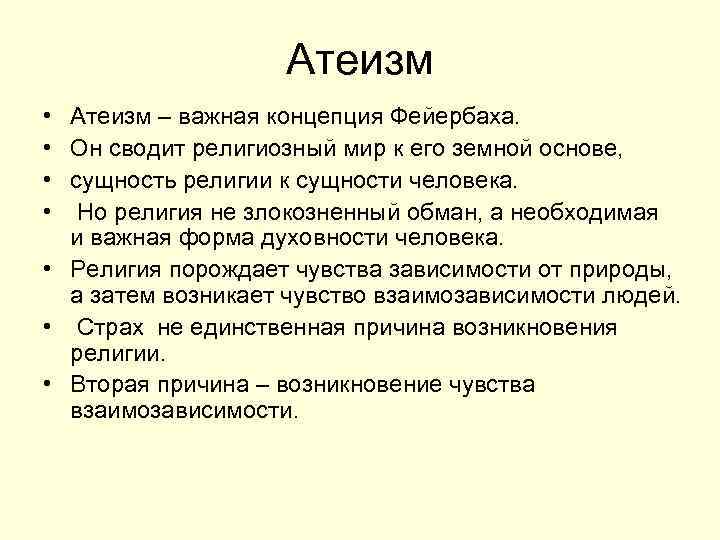 Атеизм

• Атеизм – важная концепция Фейербаха.
• Он сводит религиозный мир к его земной основе,
• сущность религии к сущности человека.
• Но религия не злокозненный обман, а необходимая и важная форма духовности человека.
• Религия порождает чувства зависимости от природы, а затем возникает чувство взаимозависимости людей.
• Страх не единственная причина возникновения религии.
• Вторая причина – возникновение чувства взаимозависимости.